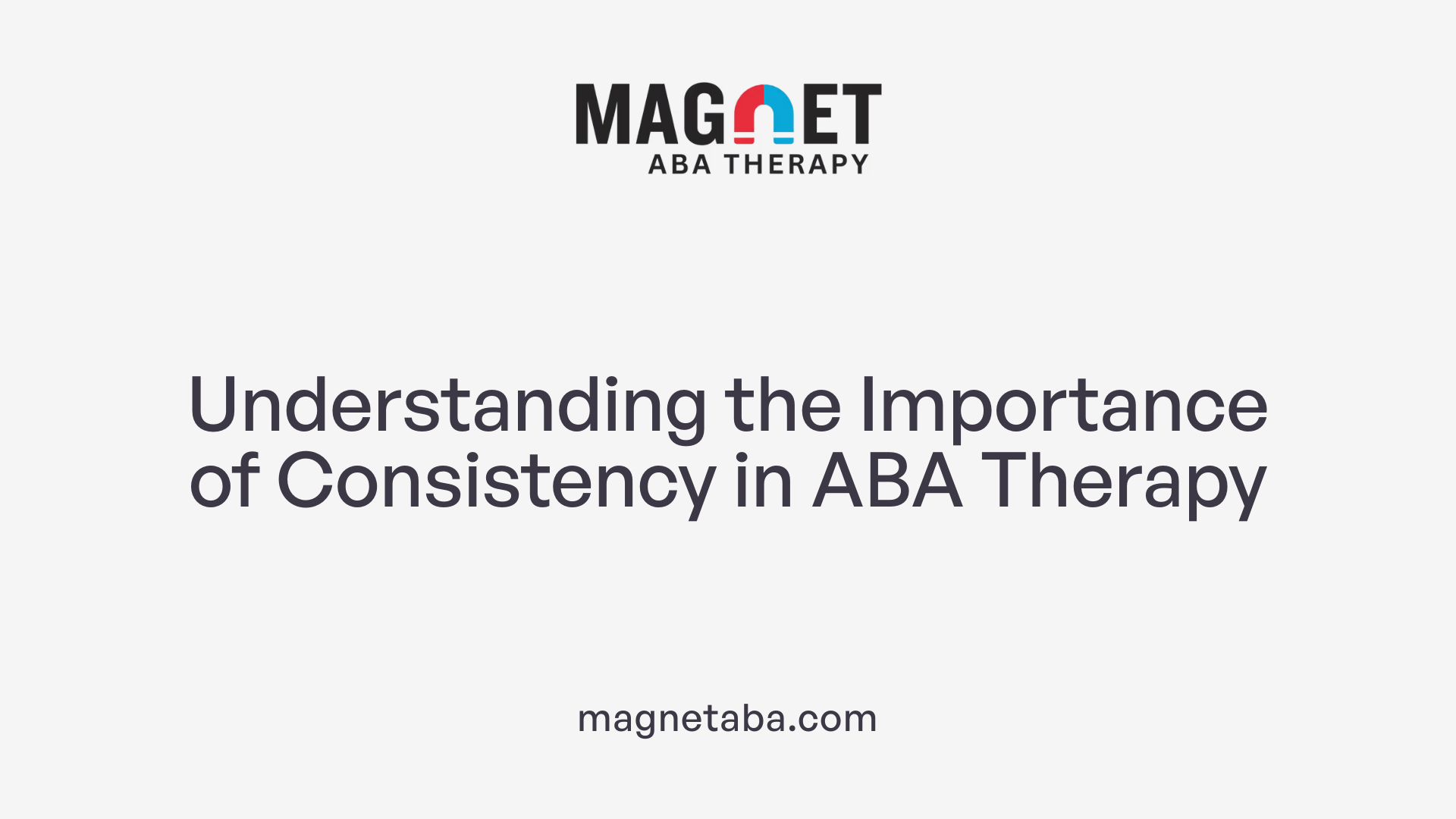 MAGNET
ABA THERAPY

Understanding the Importance of Consistency in ABA Therapy

magnetaba.com